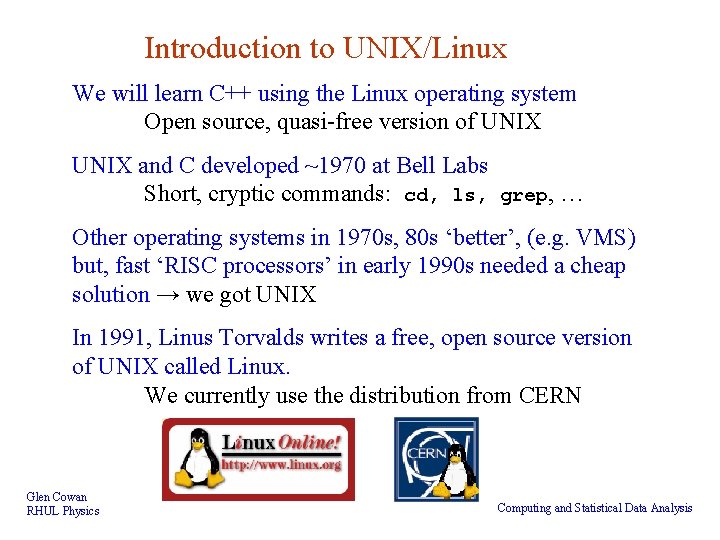 Introduction to UNIX/Linux

We will learn C++ using the Linux operating system
Open source, quasi-free version of UNIX

UNIX and C developed ~1970 at Bell Labs
Short, cryptic commands: cd, ls, grep, …

Other operating systems in 1970s, 80s ‘better’, (e.g. VMS) but, fast ‘RISC processors’ in early 1990s needed a cheap solution → we got UNIX

In 1991, Linus Torvalds writes a free, open source version of UNIX called Linux.
We currently use the distribution from CERN

Linux Online!
http://www.linux.org

CERN

Glen Cowan
RHUL Physics

Computing and Statistical Data Analysis